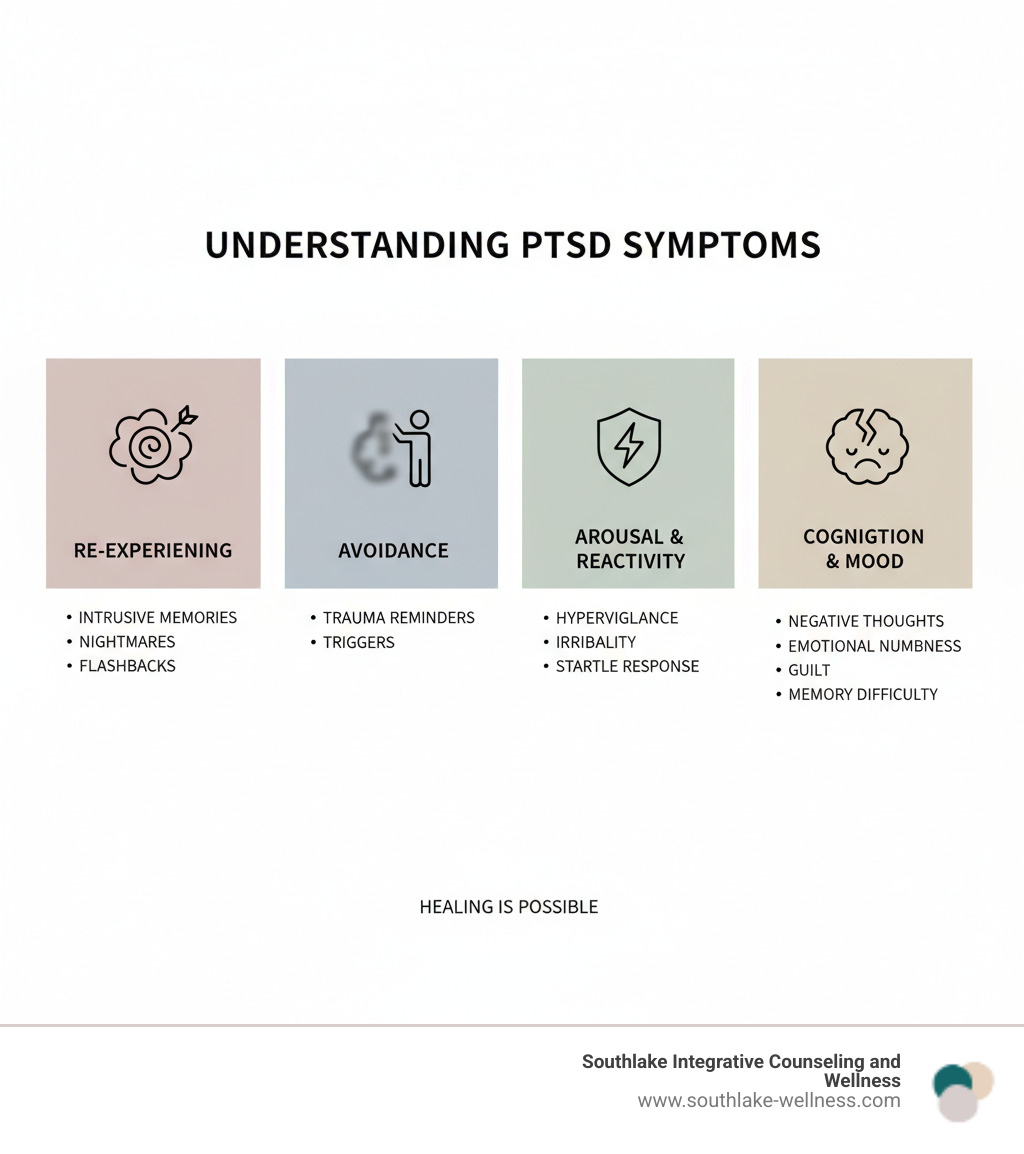 UNDERSTANDING PTSD SYMPTOMS

RE-EXPERIENING

• INTRUSIVE MEMORIES
• NIGHTMARES
• FLASHBACKS

AVOIDANCE

• TRAUMA REMINDERS
• TRIGGERS

AROUSAL & REACTIVITY

• HYPERVIGLANCE
• IRRIBALITY
• STARTLE RESPONSE

COGNIGTION & MOOD

• NEGATIVE THOUGHTS
• EMOTIONAL NUMBNESS
• GUILT
• MEMORY DIFFICULTY

HEALING IS POSSIBLE

Southlake Integrative Counseling and Wellness
www.southlake-wellness.com